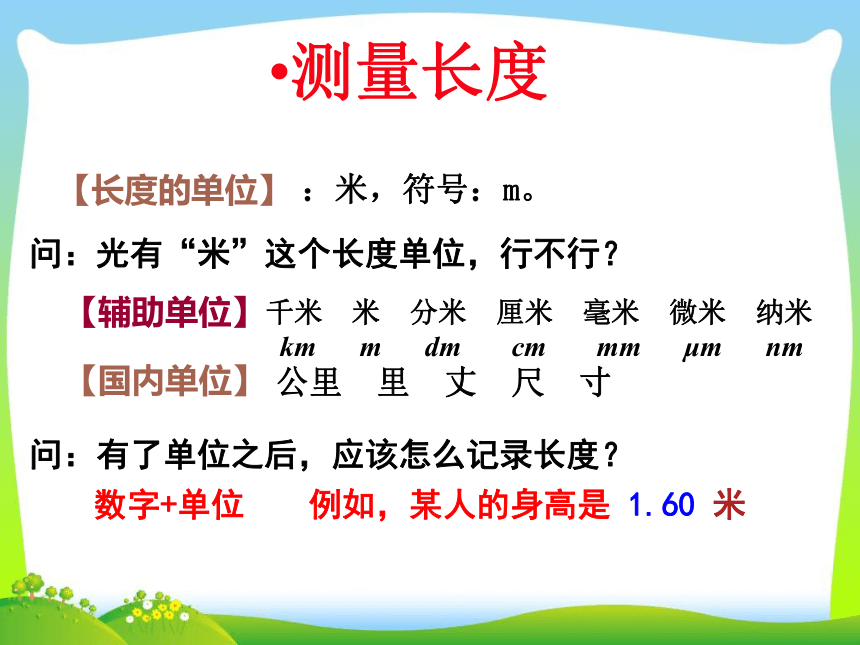 •测量长度

【长度的单位】：米，符号：m。

问：光有“米”这个长度单位，行不行？

【辅助单位】千米 米 分米 厘米 毫米 微米 纳米
km m dm cm mm μm nm

【国内单位】公里 里 丈 尺 寸

问：有了单位之后，应该怎么记录长度？

数字+单位 例如，某人的身高是 1.60 米